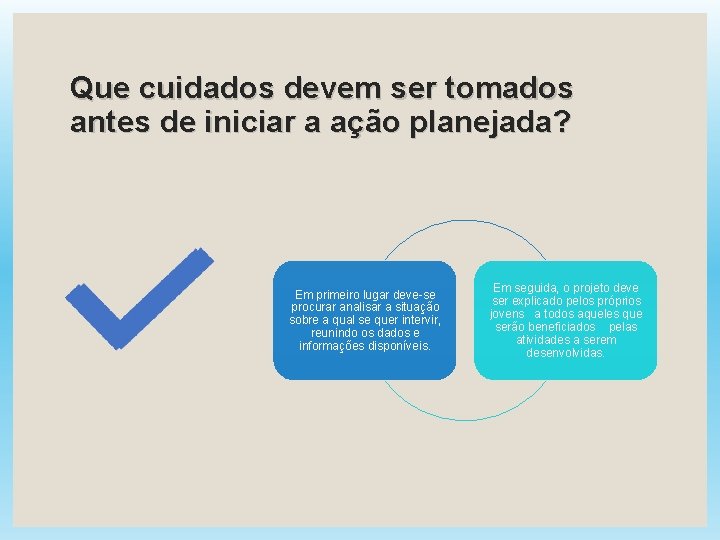 Que cuidados devem ser tomados antes de iniciar a ação planejada?

Em primeiro lugar deve-se procurar analisar a situação sobre a qual se quer intervir, reunindo os dados e informações disponíveis.

Em seguida, o projeto deve ser explicado pelos próprios jovens a todos aqueles que serão beneficiados pelas atividades a serem desenvolvidas.